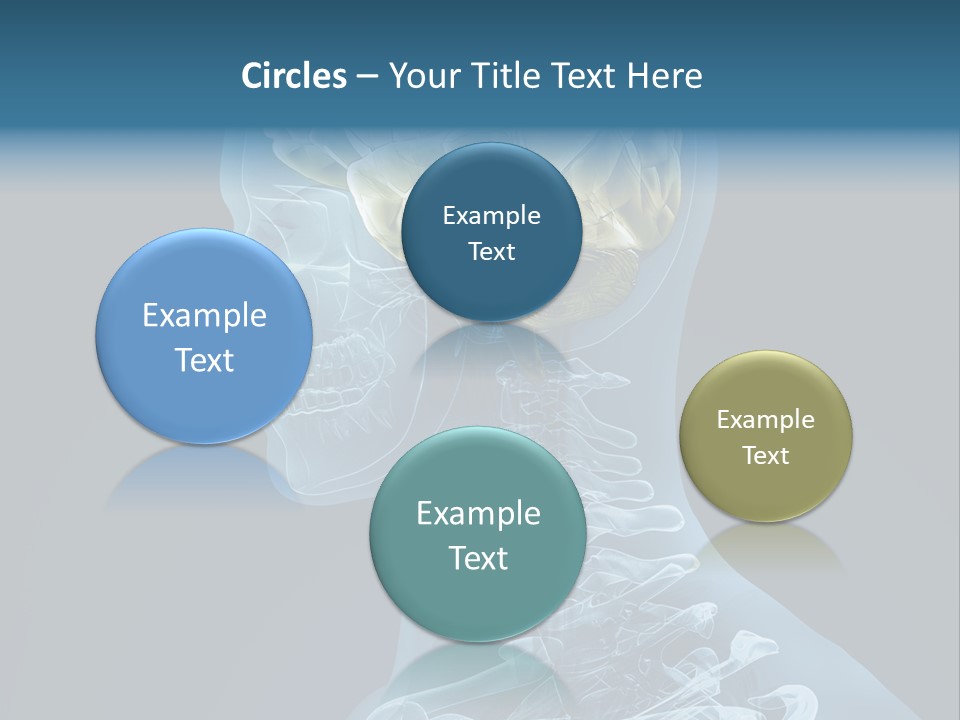 Circles – Your Title Text Here

Example Text

Example Text

Example Text

Example Text